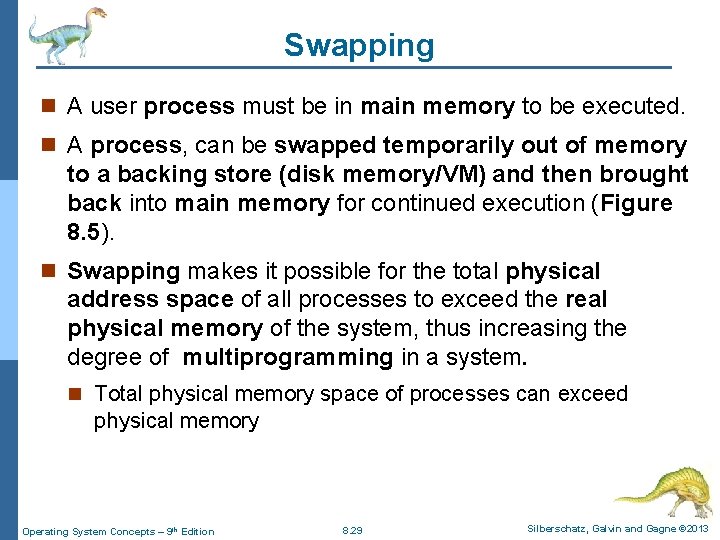 Swapping

A user process must be in main memory to be executed.

A process, can be swapped temporarily out of memory to a backing store (disk memory/VM) and then brought back into main memory for continued execution (Figure 8.5).

Swapping makes it possible for the total physical address space of all processes to exceed the real physical memory of the system, thus increasing the degree of multiprogramming in a system.

Total physical memory space of processes can exceed physical memory

Operating System Concepts – 9th Edition
8.29
Silberschatz, Galvin and Gagne ©2013